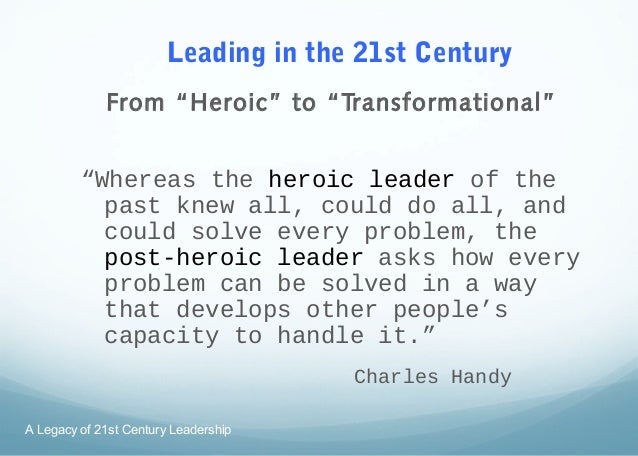 Leading in the 21st Century

From “Heroic” to “Transformational”

“Whereas the heroic leader of the past knew all, could do all, and could solve every problem, the post-heroic leader asks how every problem can be solved in a way that develops other people’s capacity to handle it.”

Charles Handy

A Legacy of 21st Century Leadership